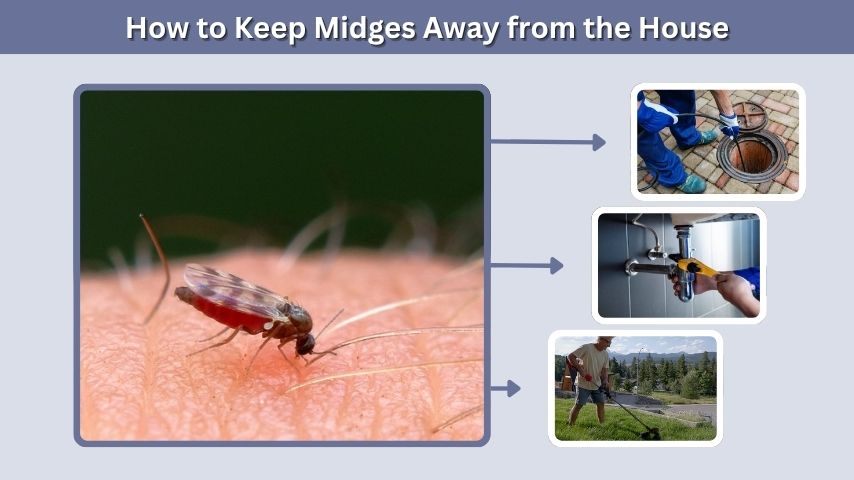 How to Keep Midges Away from the House